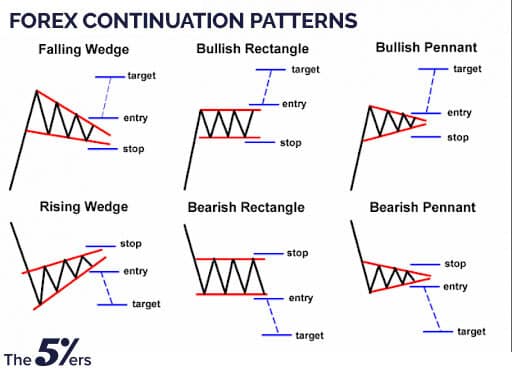 FOREX CONTINUATION PATTERNS

Falling Wedge
target
entry
stop

Bullish Rectangle
target
entry
stop

Bullish Pennant
target
entry
stop

Rising Wedge
stop
entry
target

Bearish Rectangle
stop
entry
target

Bearish Pennant
stop
entry
target

The 5%ers